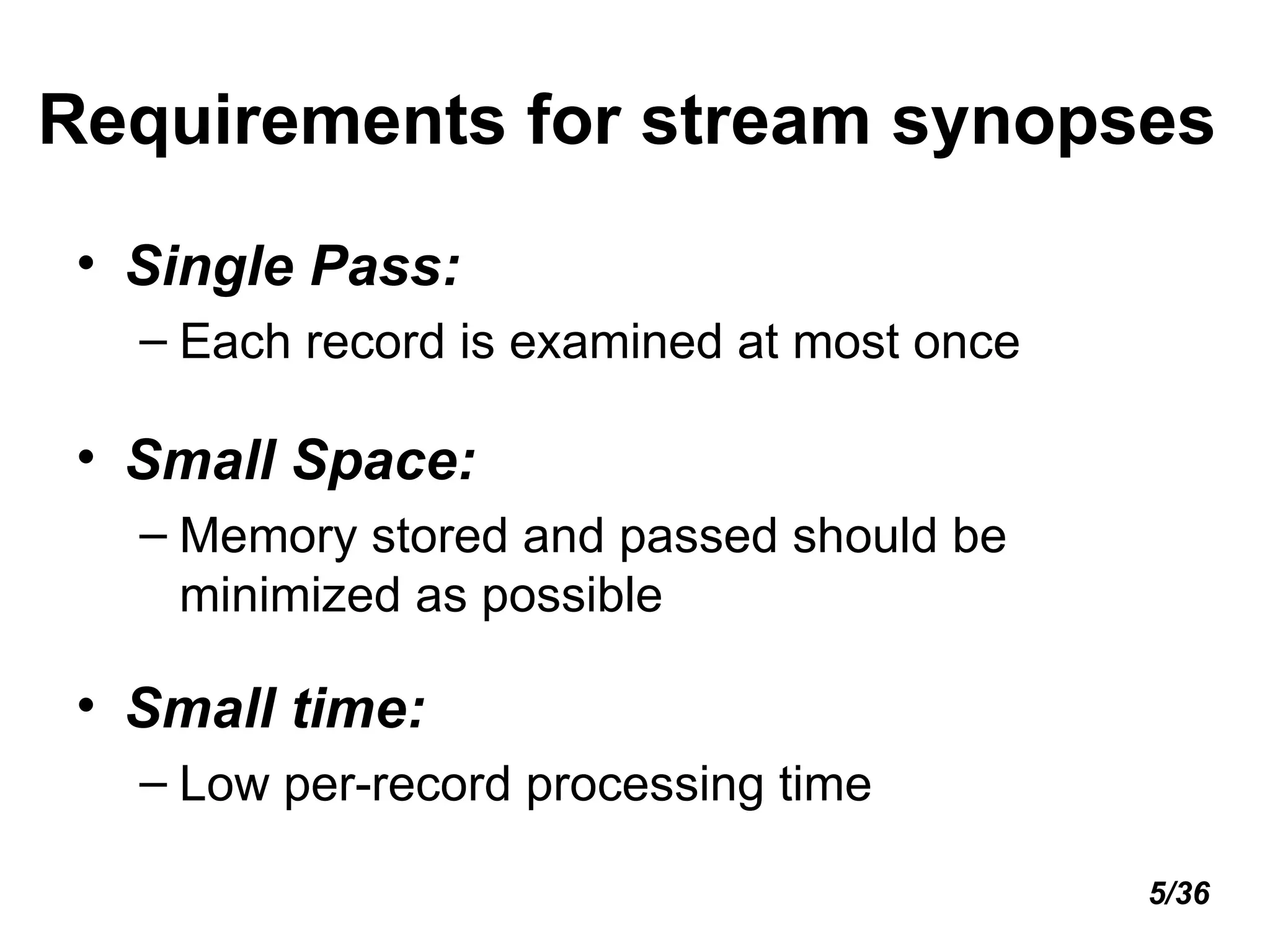 Requirements for stream synopses

• Single Pass:
– Each record is examined at most once

• Small Space:
– Memory stored and passed should be minimized as possible

• Small time:
– Low per-record processing time

5/36